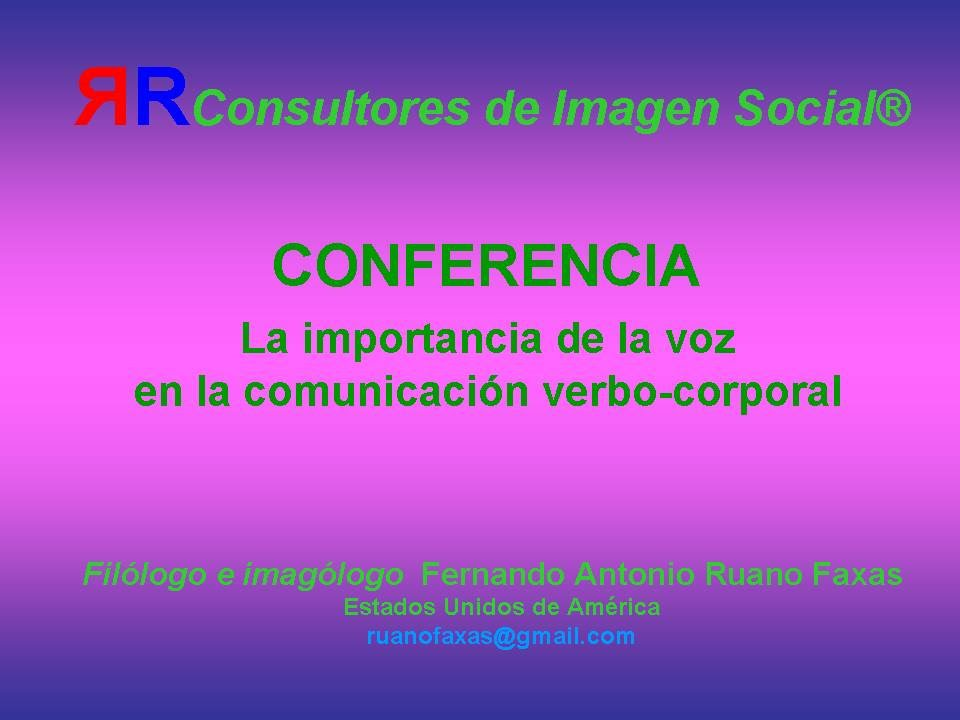 ЯRConsultores de Imagen Social®

CONFERENCIA

La importancia de la voz en la comunicación verbo-corporal

Filólogo e imagólogo Fernando Antonio Ruano Faxas
Estados Unidos de América
ruanofaxas@gmail.com